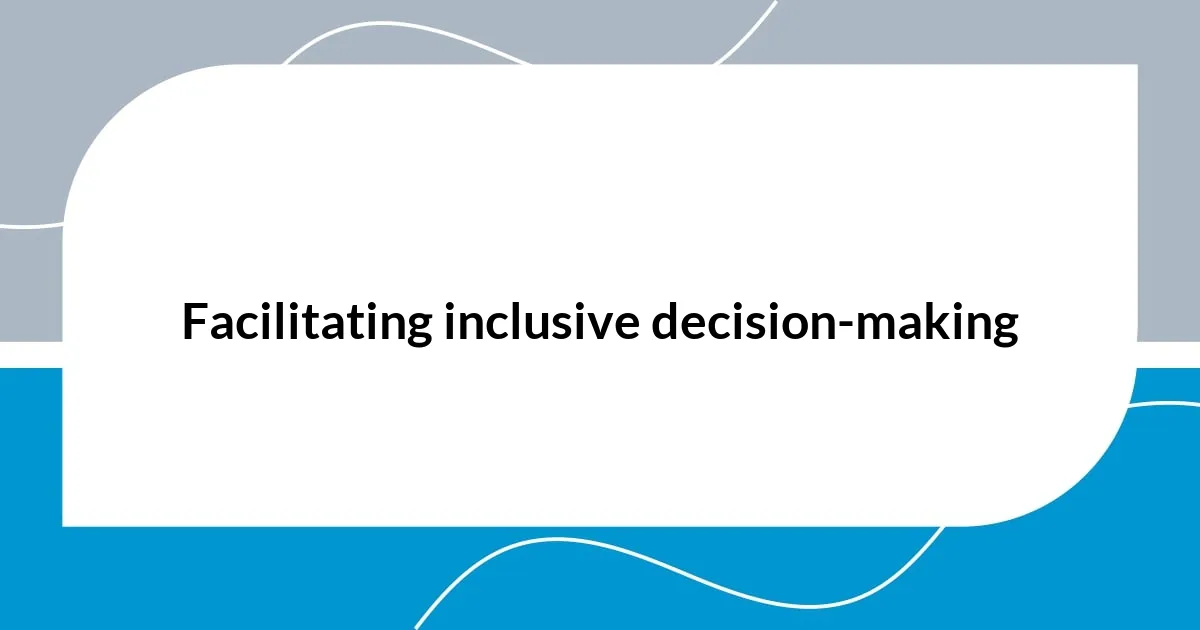 Facilitating inclusive decision-making